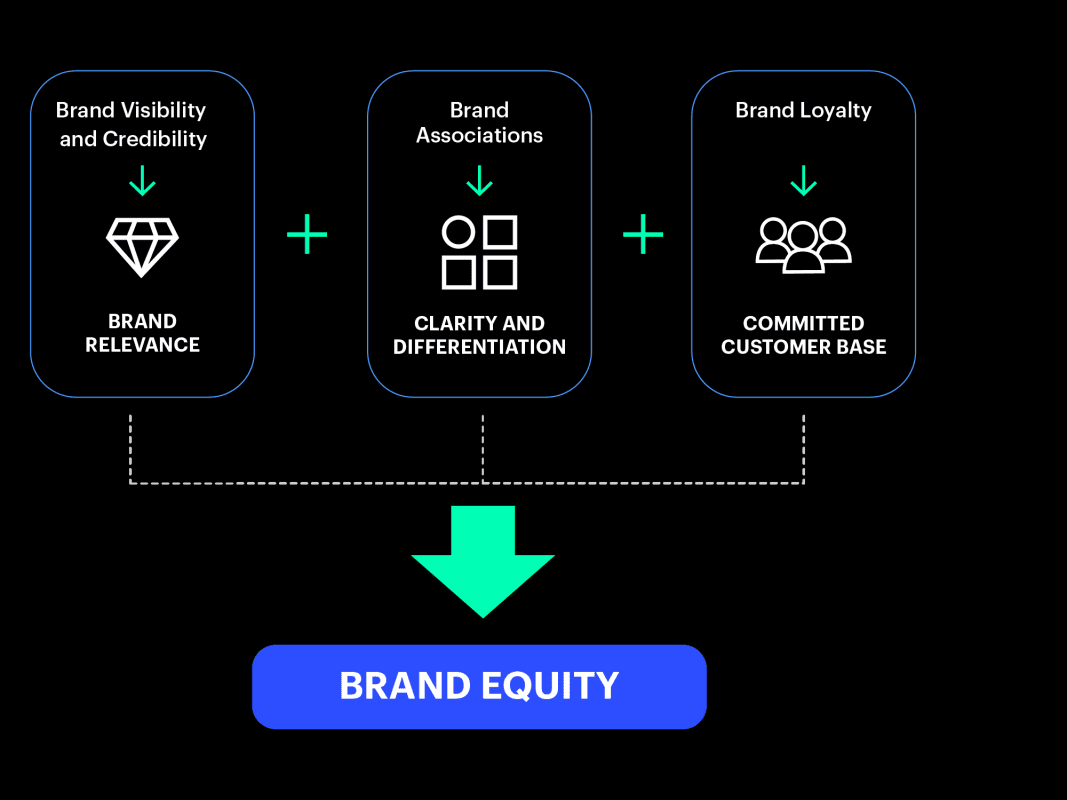 Brand Visibility and Credibility

BRAND RELEVANCE

+

Brand Associations

CLARITY AND DIFFERENTIATION

+

Brand Loyalty

COMMITTED CUSTOMER BASE

BRAND EQUITY